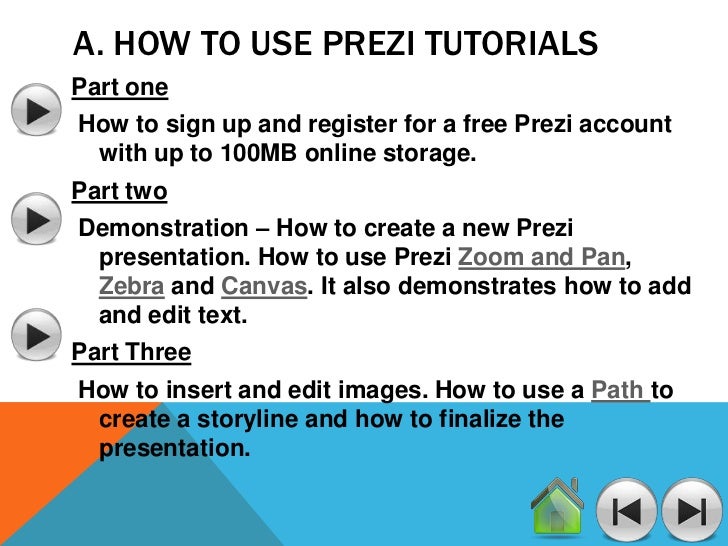 A. HOW TO USE PREZI TUTORIALS

Part one

How to sign up and register for a free Prezi account with up to 100MB online storage.

Part two

Demonstration – How to create a new Prezi presentation. How to use Prezi Zoom and Pan, Zebra and Canvas. It also demonstrates how to add and edit text.

Part Three

How to insert and edit images. How to use a Path to create a storyline and how to finalize the presentation.